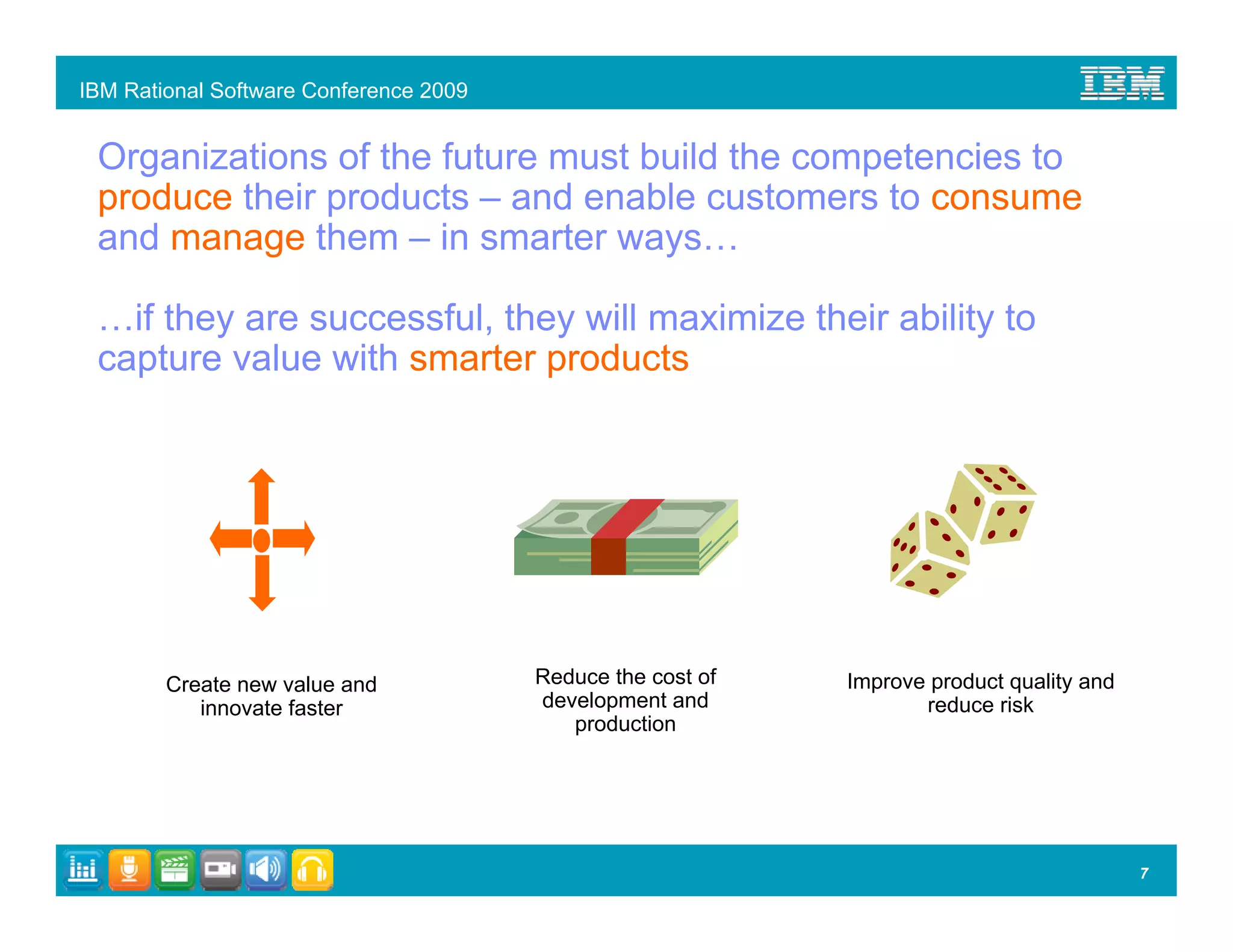 IBM Rational Software Conference 2009

IBM

Organizations of the future must build the competencies to produce their products – and enable customers to consume and manage them – in smarter ways…

…if they are successful, they will maximize their ability to capture value with smarter products

Create new value and innovate faster

Reduce the cost of development and production

Improve product quality and reduce risk

7